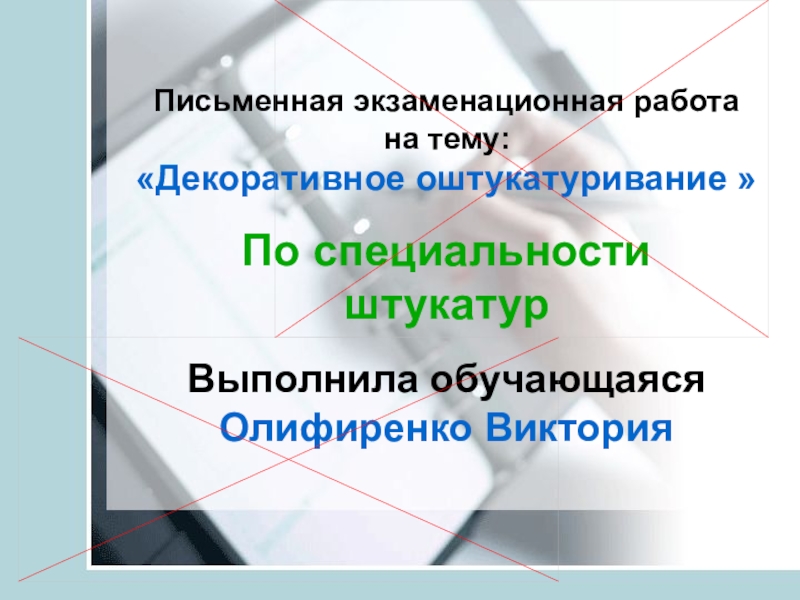 Письменная экзаменационная работа на тему:
«Декоративное оштукатуривание »

По специальности штукатур

Выполнила обучающаяся
Олифиренко Виктория